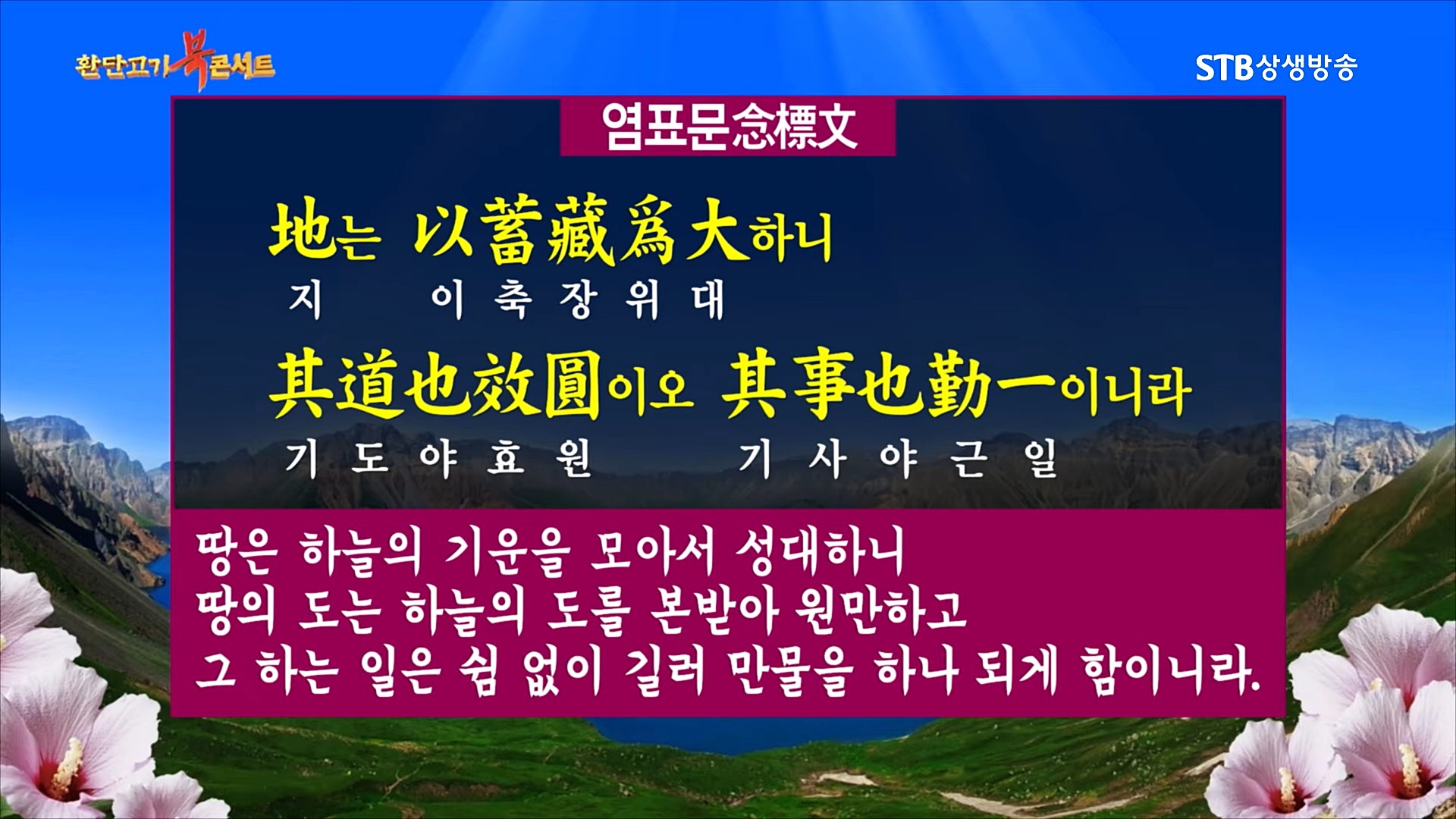 환단고기 북콘서트

STB상생방송

염표문念標文

地는 以蓄藏爲大하니
지 이축장위대

其道也效圓이오 其事也勤一이니라
기도야효원 기사야근일

땅은 하늘의 기운을 모아서 성대하니
땅의 도는 하늘의 도를 본받아 원만하고
그 하는 일은 쉼 없이 길러 만물을 하나 되게 함이니라.